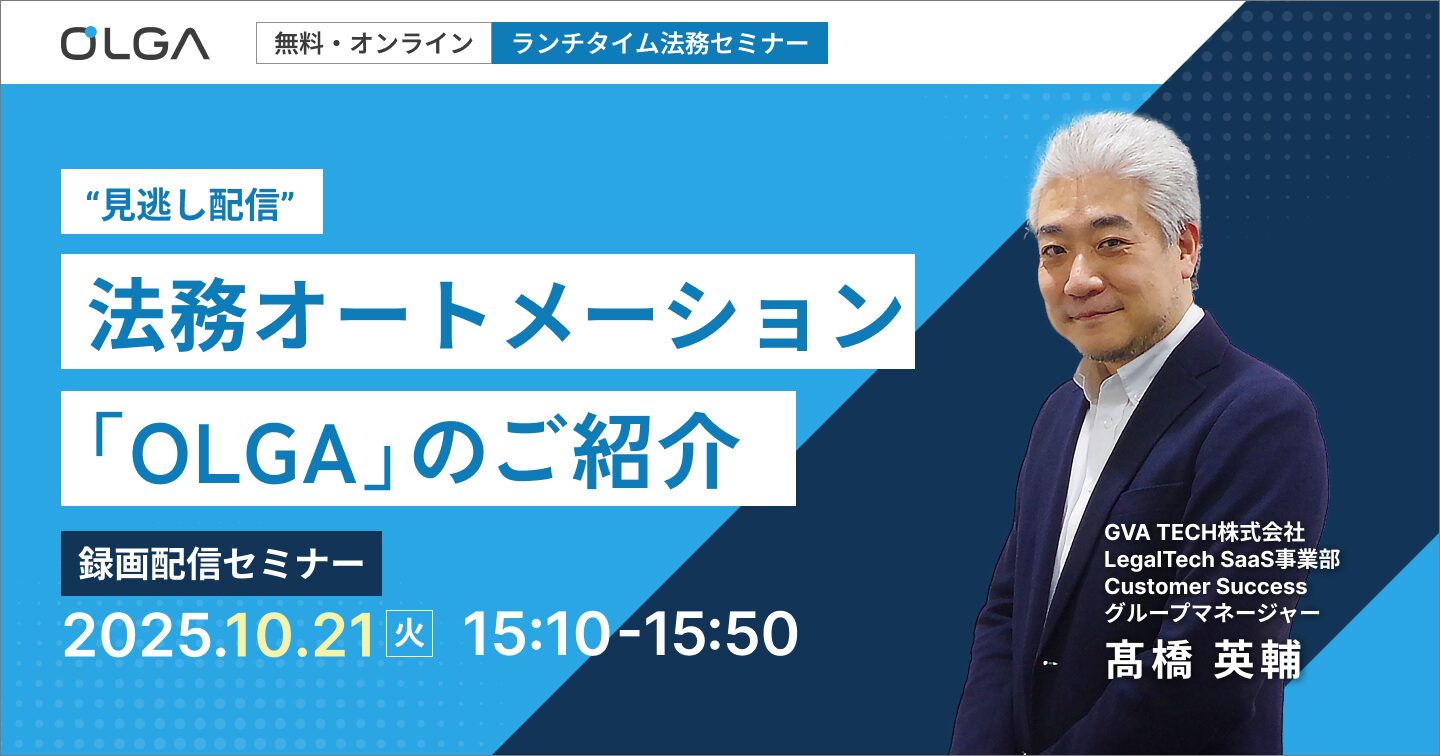 OLGA

無料・オンライン ランチタイム法務セミナー

“見逃し配信”

法務オートメーション

「OLGA」のご紹介

録画配信セミナー

2025.10.21 火 15:10-15:50

GVA TECH株式会社
LegalTech SaaS事業部
Customer Success
グループマネージャー
髙橋 英輔